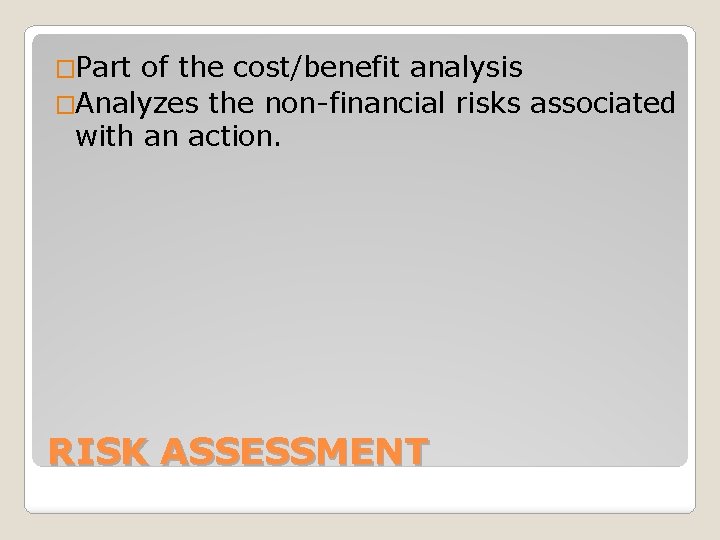 □Part of the cost/benefit analysis
□Analyzes the non-financial risks associated with an action.

RISK ASSESSMENT